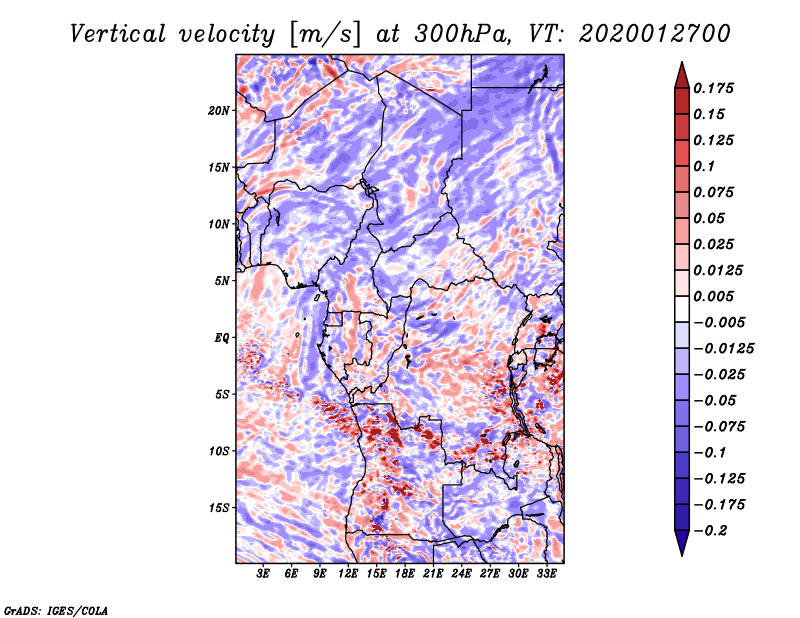 Vertical velocity [m/s] at 300hPa, VT: 2020012700

20N
15N
10N
5N
EQ
5S
10S
15S

3E 6E 9E 12E 15E 18E 21E 24E 27E 30E 33E

0.175
0.15
0.125
0.1
0.075
0.05
0.025
0.0125
0.005
−0.005
−0.0125
−0.025
−0.05
−0.075
−0.1
−0.125
−0.175
−0.2

GrADS: IGES/COLA